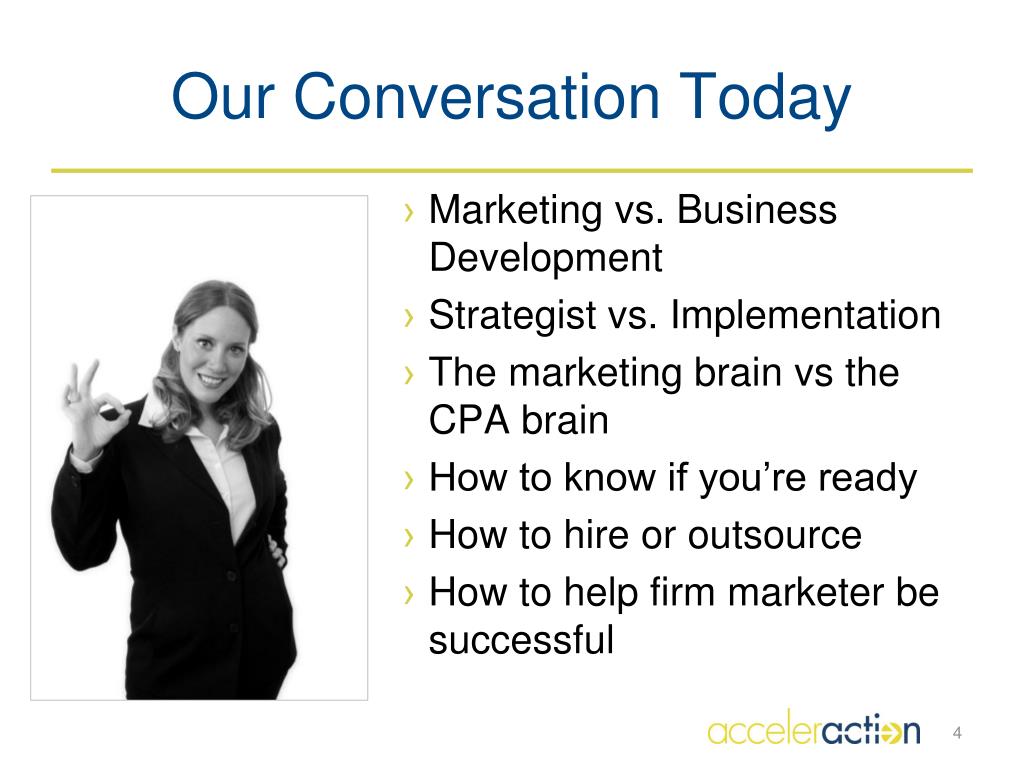 Our Conversation Today

› Marketing vs. Business Development
› Strategist vs. Implementation
› The marketing brain vs the CPA brain
› How to know if you’re ready
› How to hire or outsource
› How to help firm marketer be successful

acceleraction

4